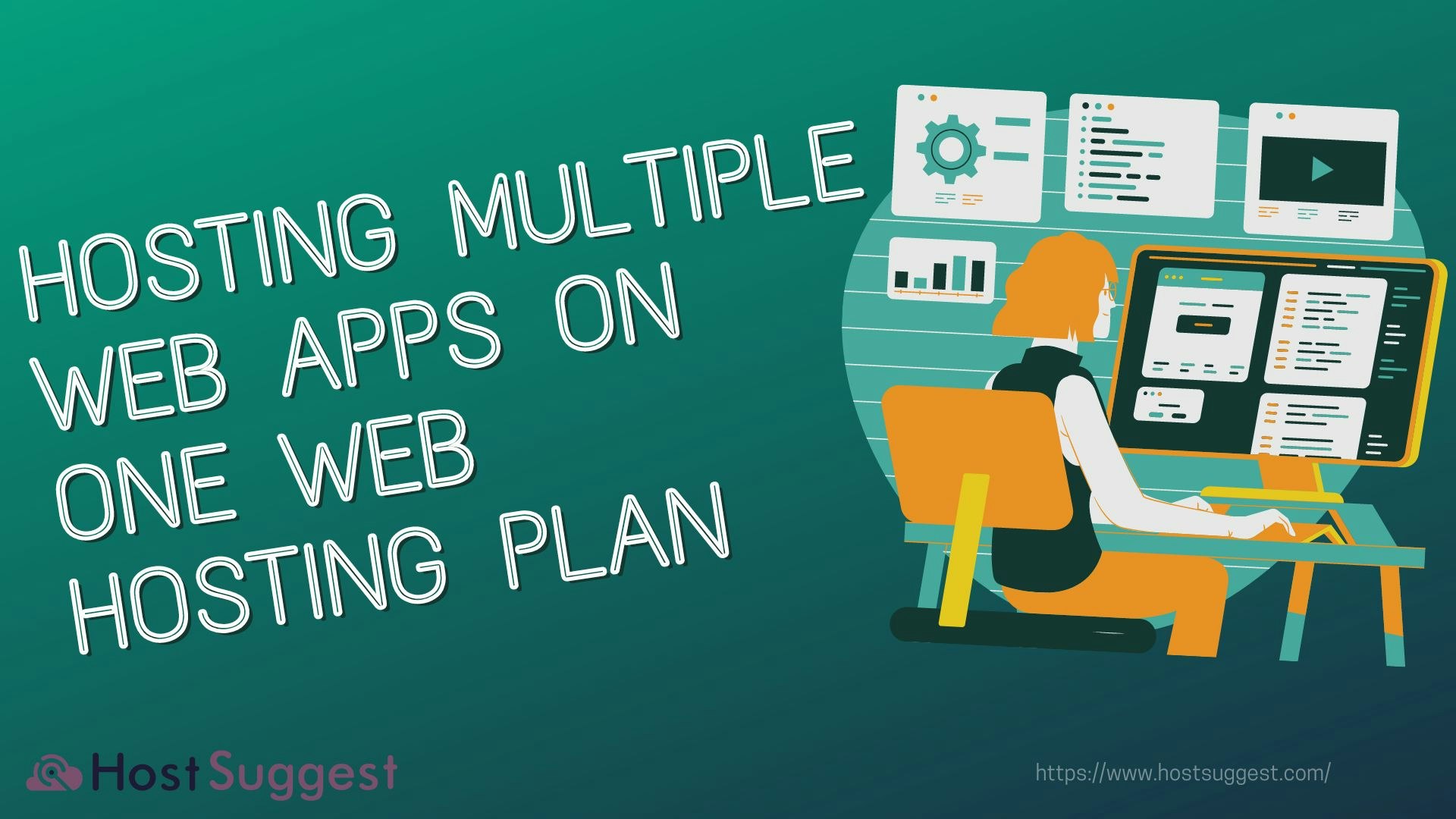 HOSTING MULTIPLE WEB APPS ON ONE WEB HOSTING PLAN

Host Suggest

https://www.hostsuggest.com/